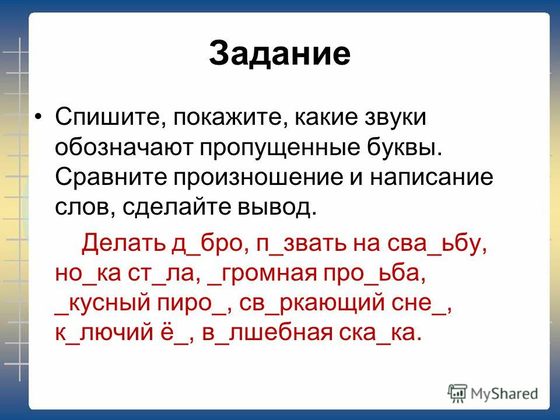 Задание

• Спишите, покажите, какие звуки обозначают пропущенные буквы. Сравните произношение и написание слов, сделайте вывод.

Делать д_бро, п_звать на сва_ьбу, но_ка ст_ла, _громная про_ьба, _кусный пиро_, св_ркающий сне_, к_лючий ё_, в_лшебная ска_ка.

MyShared